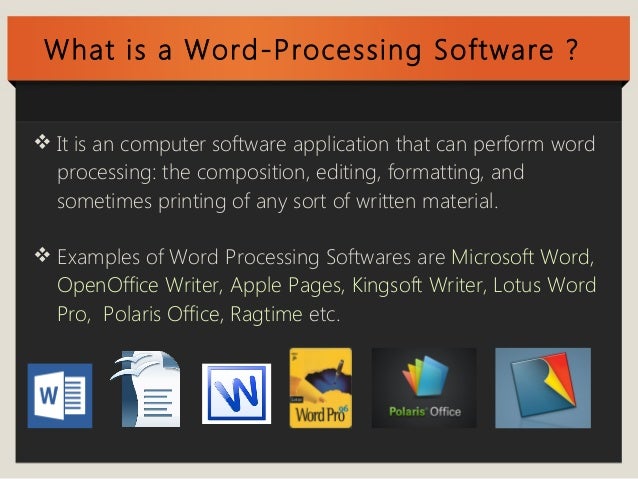 What is a Word-Processing Software ?

❖ It is an computer software application that can perform word processing: the composition, editing, formatting, and sometimes printing of any sort of written material.

❖ Examples of Word Processing Softwares are Microsoft Word, OpenOffice Writer, Apple Pages, Kingsoft Writer, Lotus Word Pro, Polaris Office, Ragtime etc.

W

W

Word Pro 96

Polaris Office